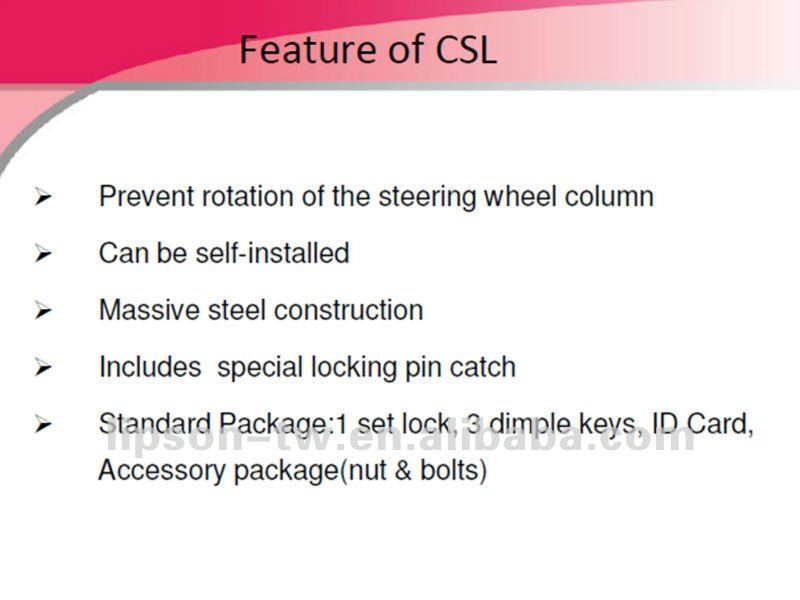 Feature of CSL

➢ Prevent rotation of the steering wheel column

➢ Can be self-installed

➢ Massive steel construction

➢ Includes special locking pin catch

➢ Standard Package:1 set lock, 3 dimple keys, ID Card, Accessory package(nut & bolts)

lipson-tw.en.alibaba.com